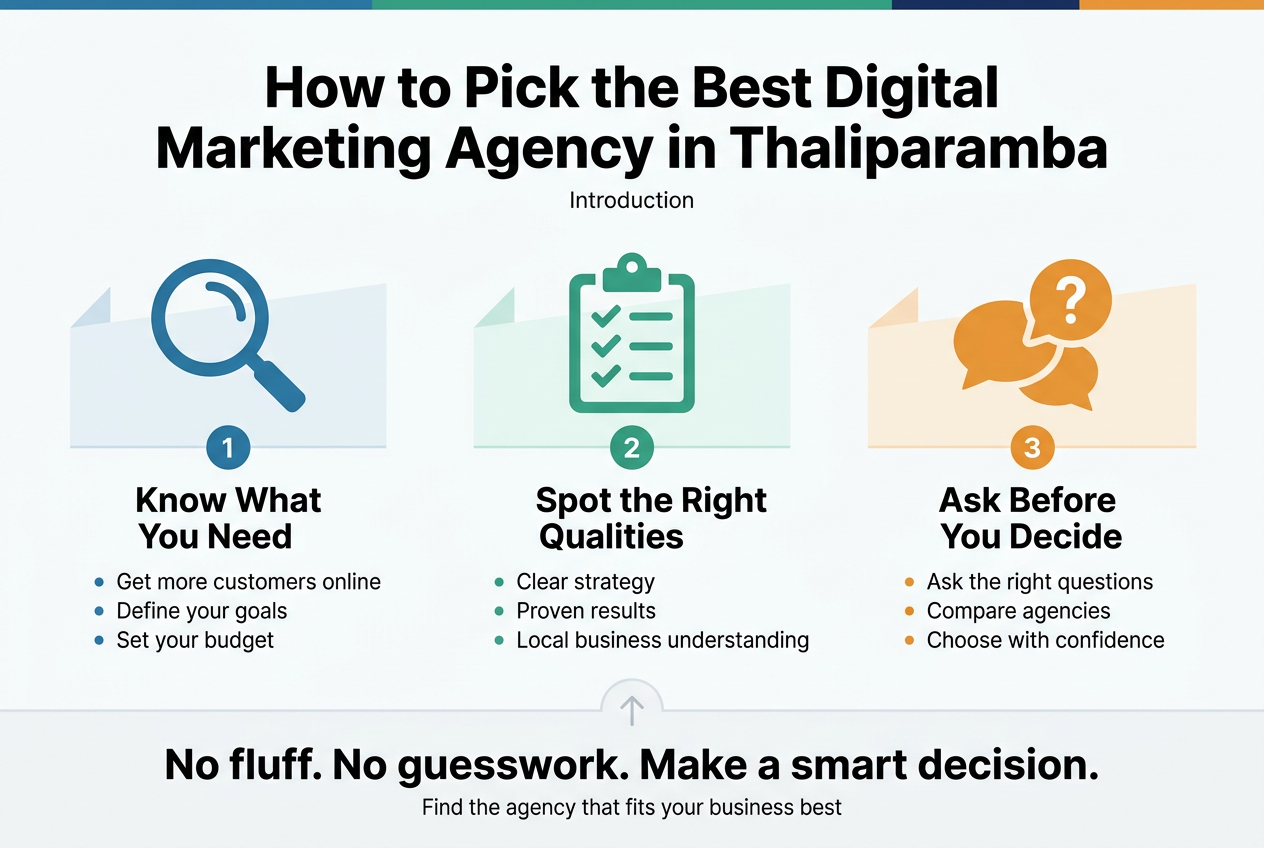 How to Pick the Best Digital Marketing Agency in Thaliparamba

Introduction

1

Know What You Need

- Get more customers online
- Define your goals
- Set your budget

2

Spot the Right Qualities

- Clear strategy
- Proven results
- Local business understanding

3

Ask Before You Decide

- Ask the right questions
- Compare agencies
- Choose with confidence

No fluff. No guesswork. Make a smart decision.

Find the agency that fits your business best